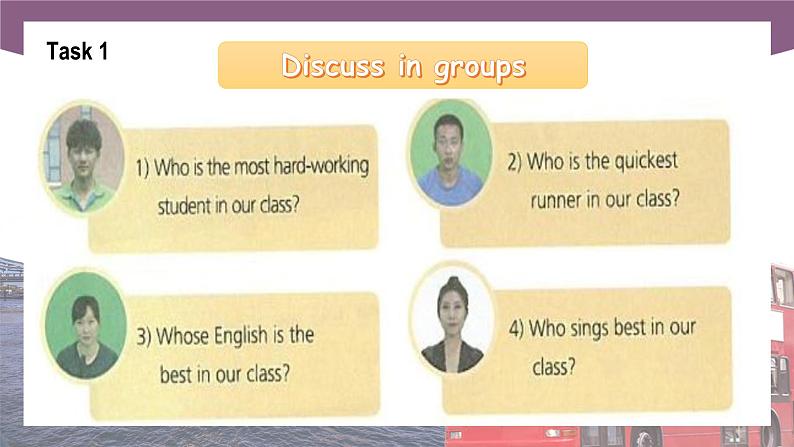 Task 1

Discuss in groups

1) Who is the most hard-working student in our class?

2) Who is the quickest runner in our class?

3) Whose English is the best in our class?

4) Who sings best in our class?